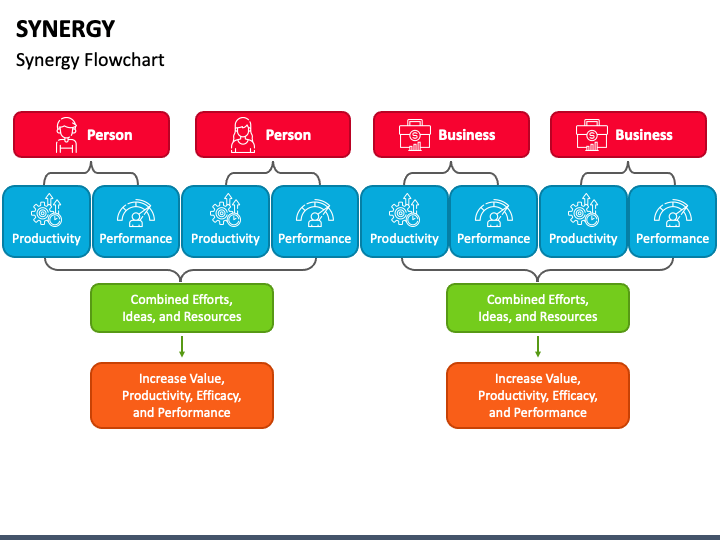 SYNERGY

Synergy Flowchart

Person

Person

Business

Business

Productivity

Performance

Productivity

Performance

Productivity

Performance

Productivity

Performance

Combined Efforts, Ideas, and Resources

Combined Efforts, Ideas, and Resources

Increase Value, Productivity, Efficacy, and Performance

Increase Value, Productivity, Efficacy, and Performance